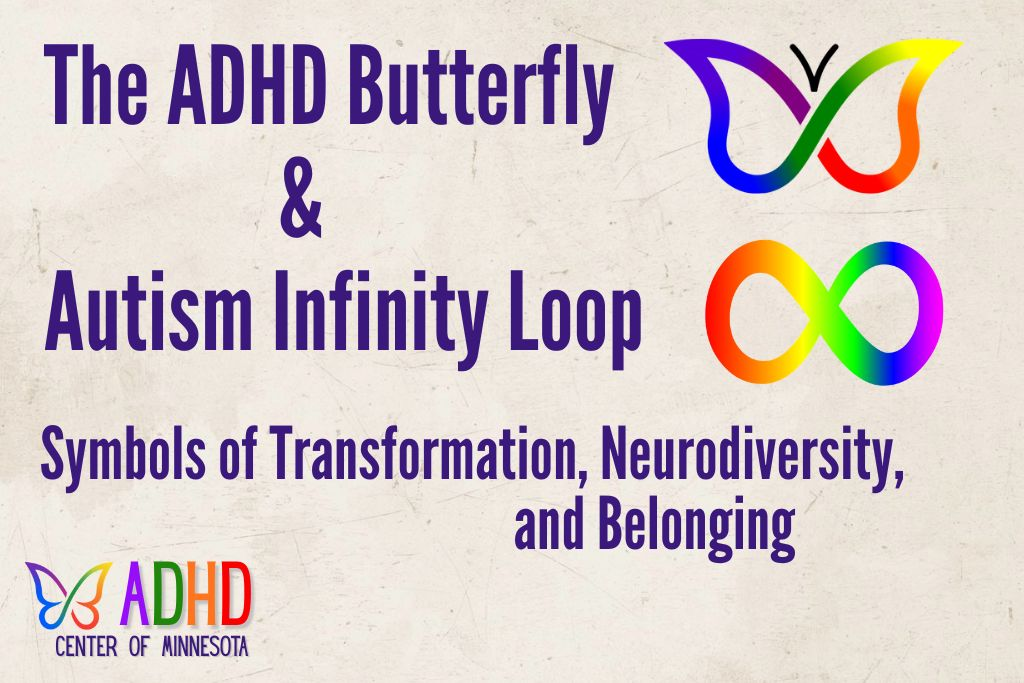 The ADHD Butterfly
&
Autism Infinity Loop

Symbols of Transformation, Neurodiversity, and Belonging

ADHD
CENTER OF MINNESOTA